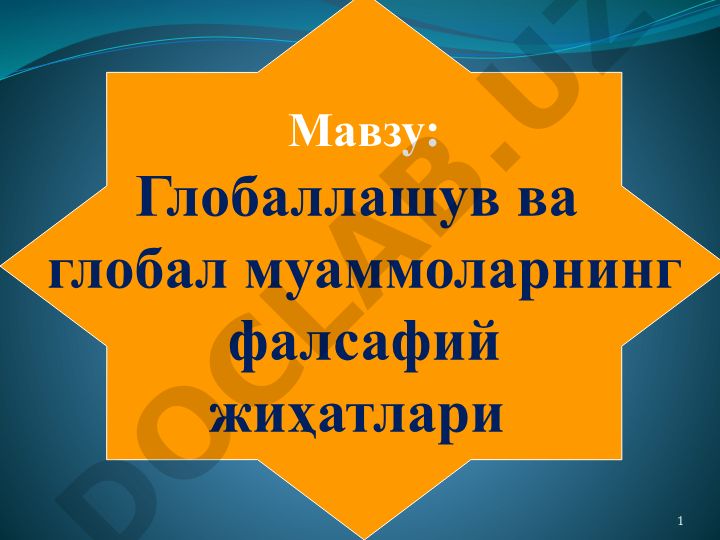 Мавзу:
Глобаллашув ва глобал муаммоларнинг фалсафий жиҳатлари

DOCLAB.UZ

1